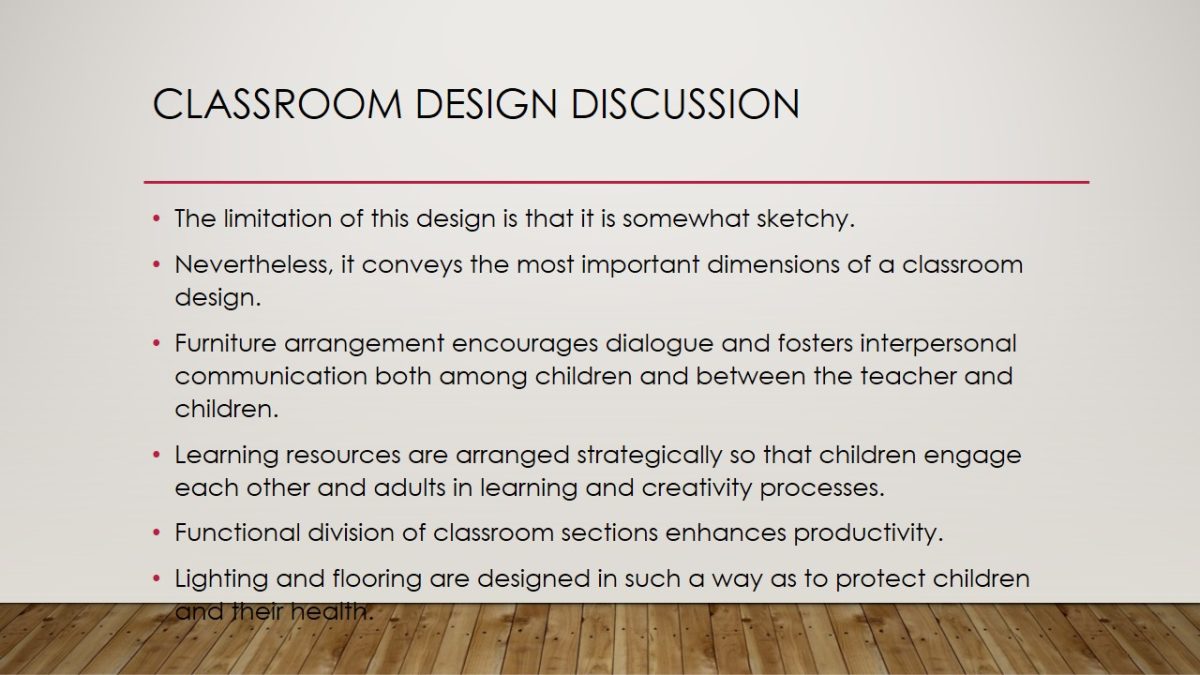 CLASSROOM DESIGN DISCUSSION

• The limitation of this design is that it is somewhat sketchy.

• Nevertheless, it conveys the most important dimensions of a classroom design.

• Furniture arrangement encourages dialogue and fosters interpersonal communication both among children and between the teacher and children.

• Learning resources are arranged strategically so that children engage each other and adults in learning and creativity processes.

• Functional division of classroom sections enhances productivity.

• Lighting and flooring are designed in such a way as to protect children and their health.